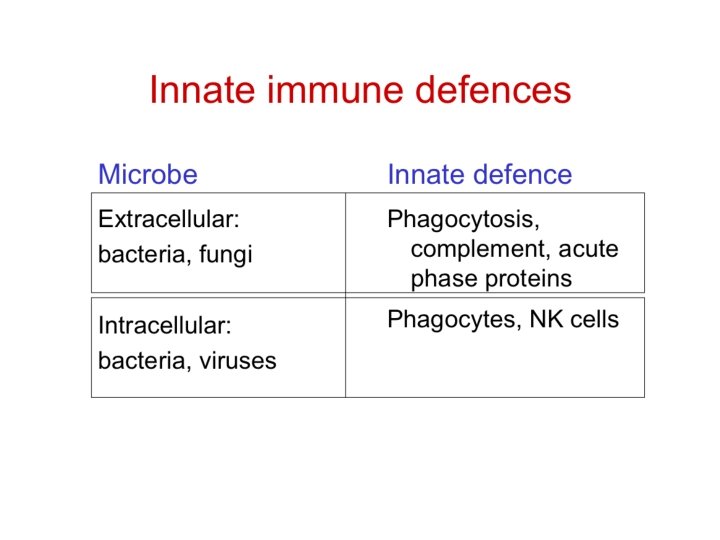 Innate immune defences

| Microbe | Innate defence |
|---|---|
| Extracellular: bacteria, fungi | Phagocytosis, complement, acute phase proteins |
| Intracellular: bacteria, viruses | Phagocytes, NK cells |